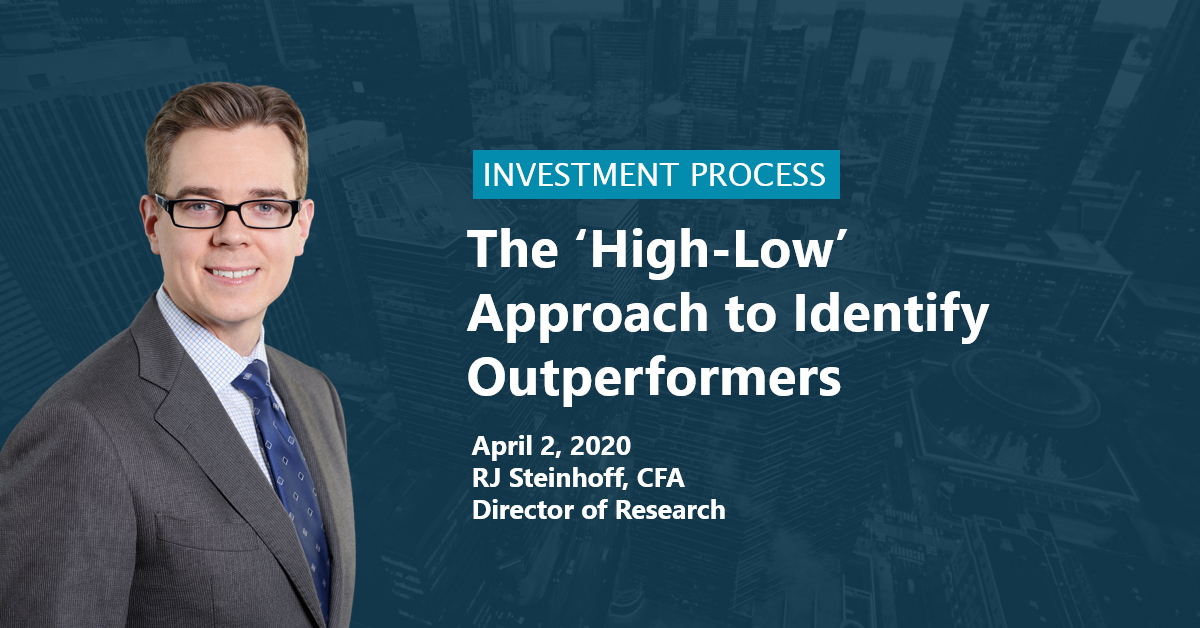 INVESTMENT PROCESS

The ‘High-Low’ Approach to Identify Outperformers

April 2, 2020
RJ Steinhoff, CFA
Director of Research